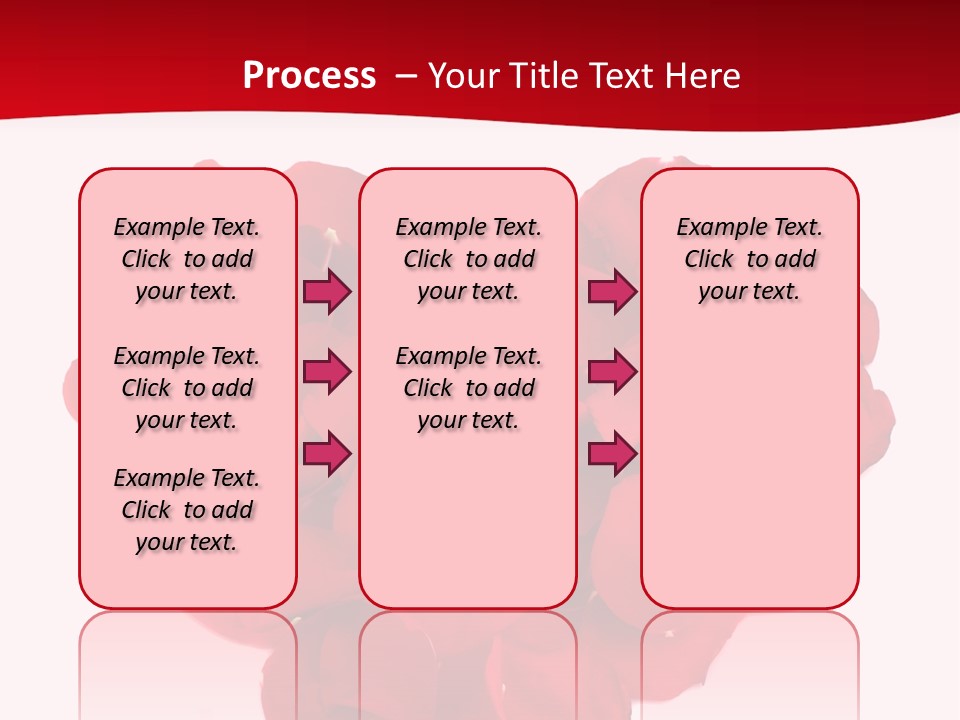 Process – Your Title Text Here

Example Text. Click to add your text.

Example Text. Click to add your text.

Example Text. Click to add your text.

Example Text. Click to add your text.

Example Text. Click to add your text.

Example Text. Click to add your text.